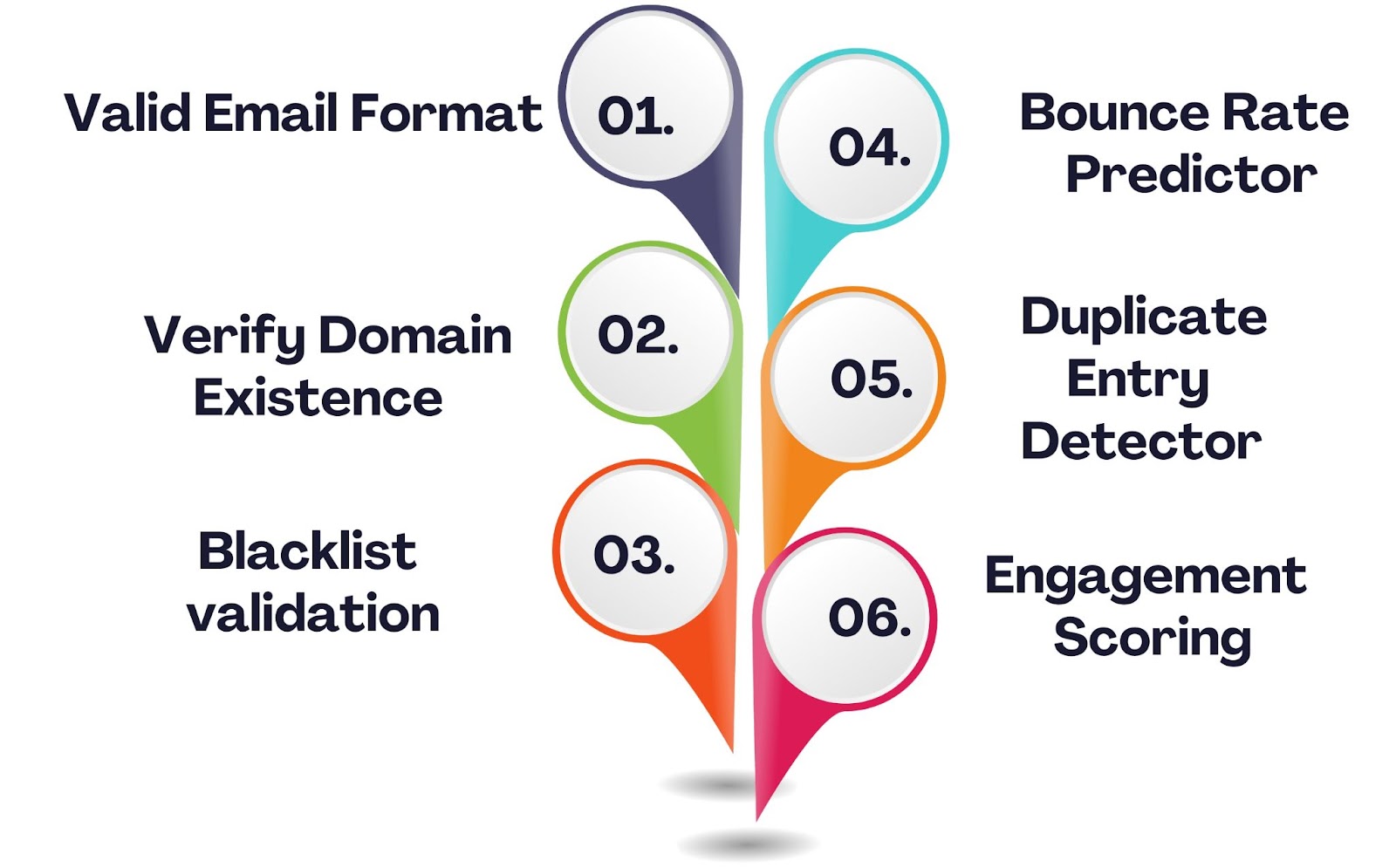 Valid Email Format
01.

Verify Domain Existence
02.

Blacklist validation
03.

04.
Bounce Rate Predictor

05.
Duplicate Entry Detector

06.
Engagement Scoring